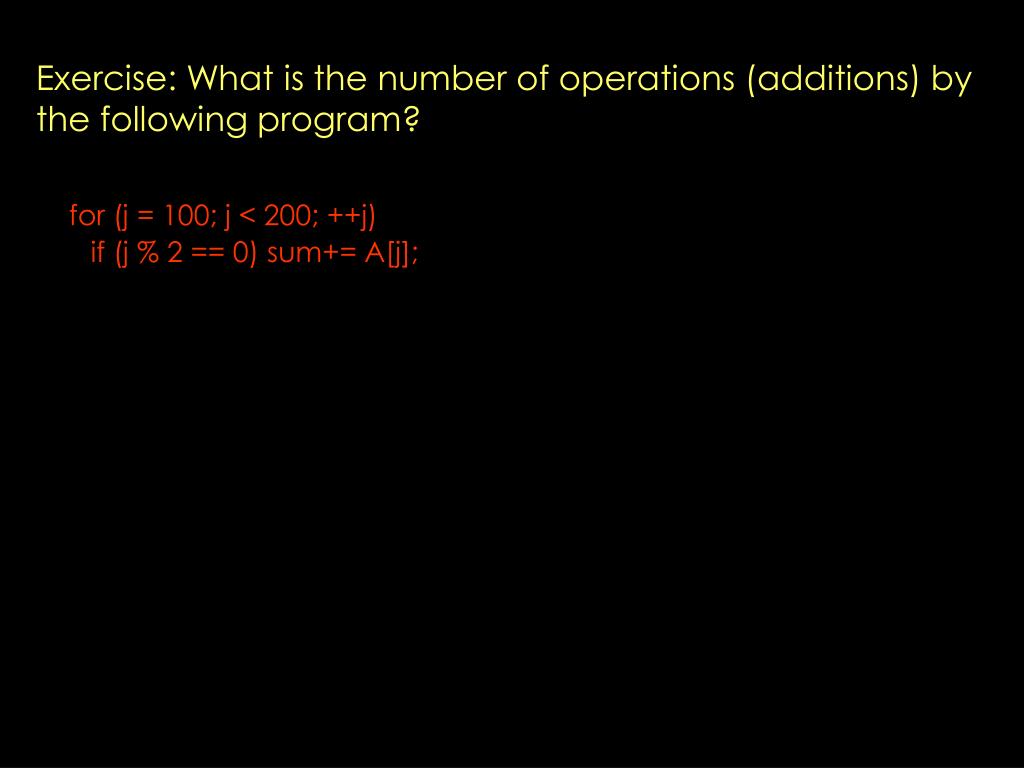 Exercise: What is the number of operations (additions) by the following program?

for (j = 100; j < 200; ++j)
if (j % 2 == 0) sum+= A[j];